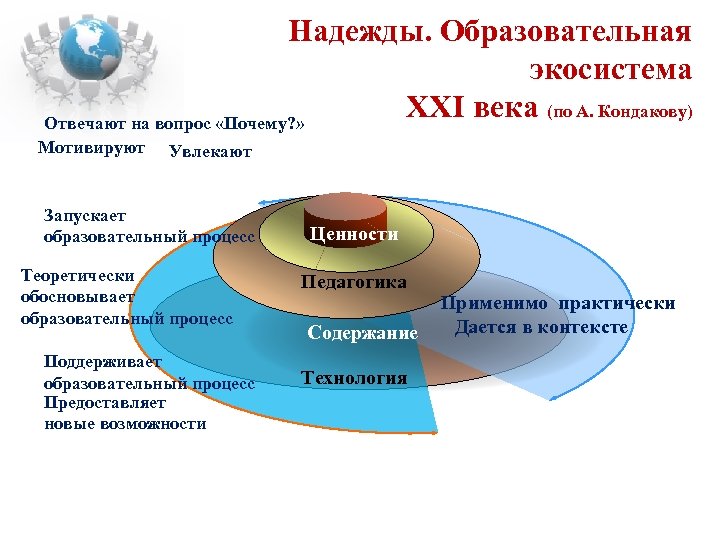 Надежды. Образовательная экосистема XXI века (по А. Кондакову)

Отвечают на вопрос «Почему?»
Мотивируют Увлекают

Запускает образовательный процесс

Теоретически обосновывает образовательный процесс

Поддерживает образовательный процесс
Предоставляет новые возможности

Ценности
Педагогика
Содержание
Технология

Применимо практически
Дается в контексте